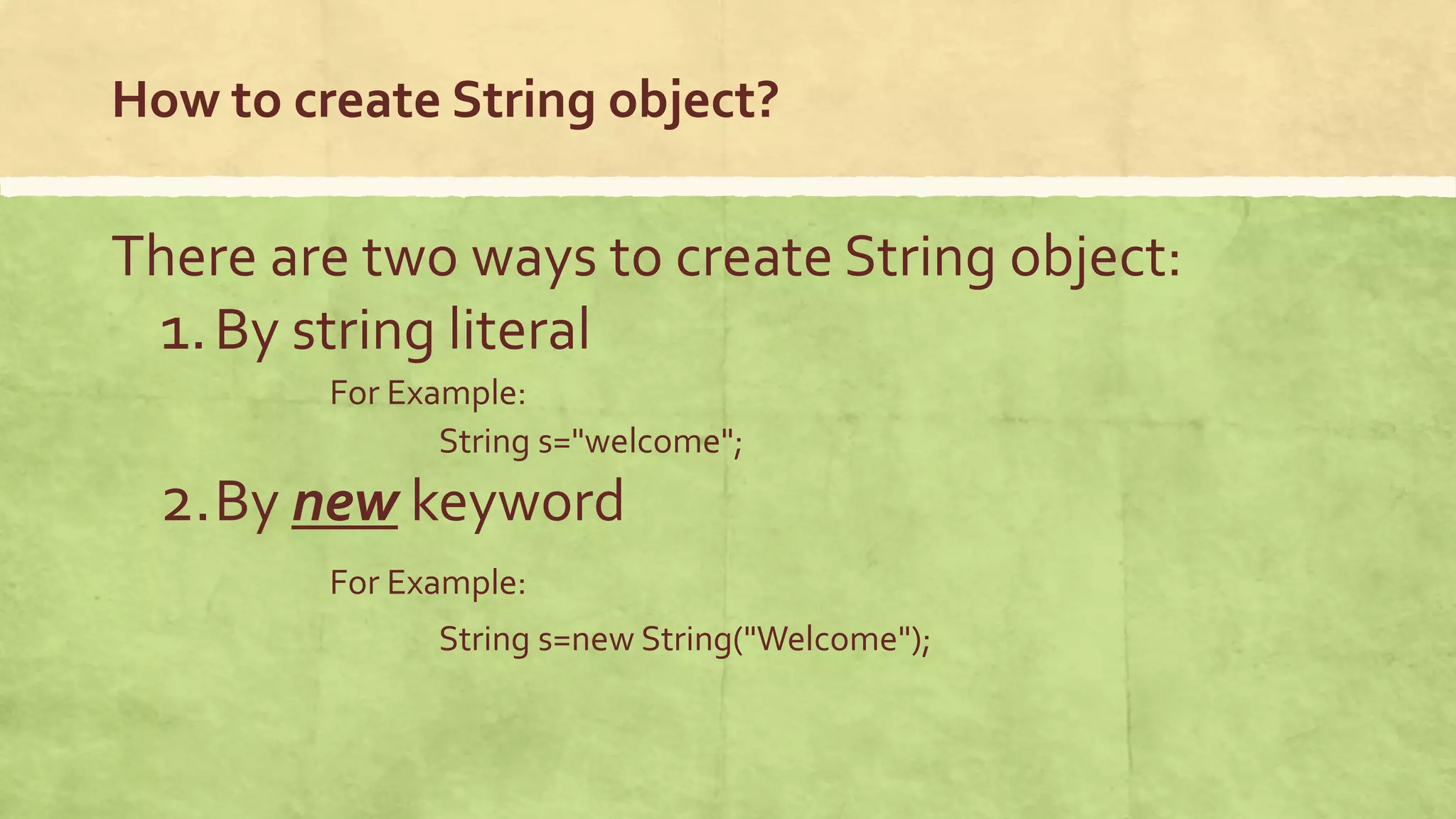 How to create String object?

There are two ways to create String object:

1. By string literal

For Example:

String s="welcome";

2. By new keyword

For Example:

String s=new String("Welcome");